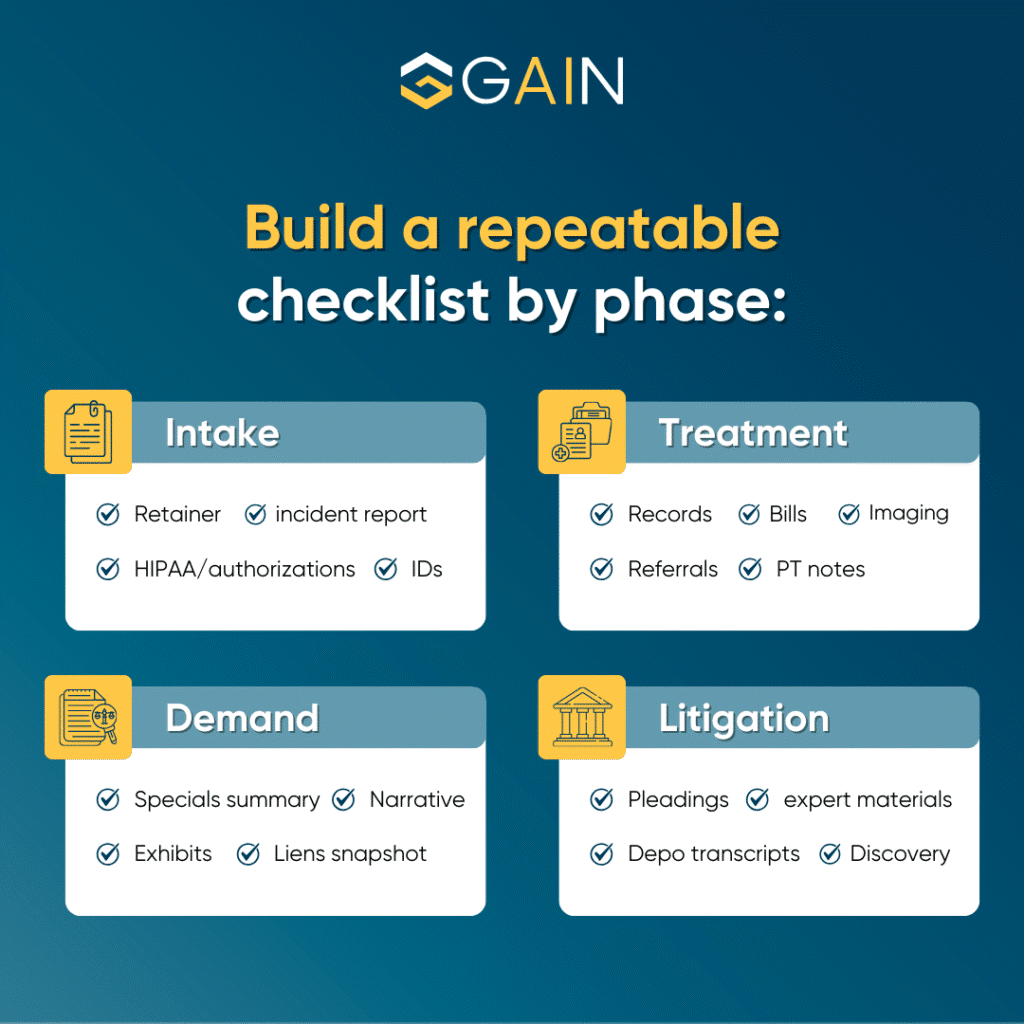 GAIN

Build a repeatable checklist by phase:

Intake

Retainer incident report

HIPAA/authorizations IDs

Treatment

Records Bills Imaging

Referrals PT notes

Demand

Specials summary Narrative

Exhibits Liens snapshot

Litigation

Pleadings expert materials

Depo transcripts Discovery